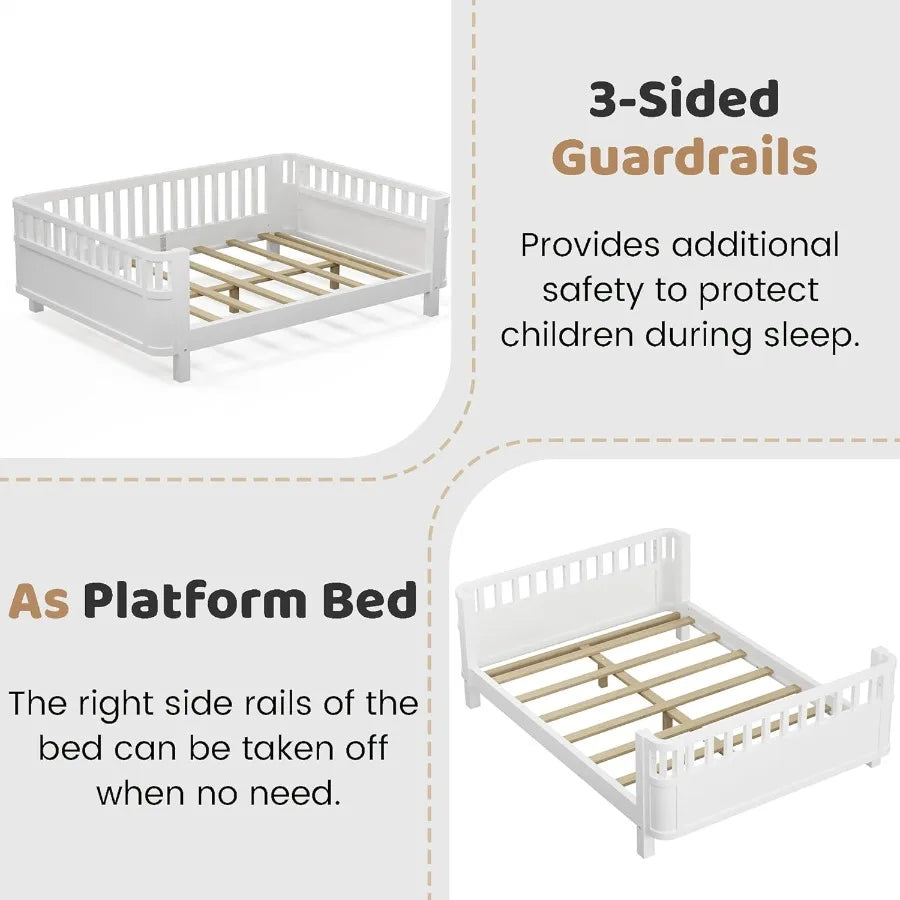 3-Sided Guardrails

Provides additional safety to protect children during sleep.

As Platform Bed

The right side rails of the bed can be taken off when no need.